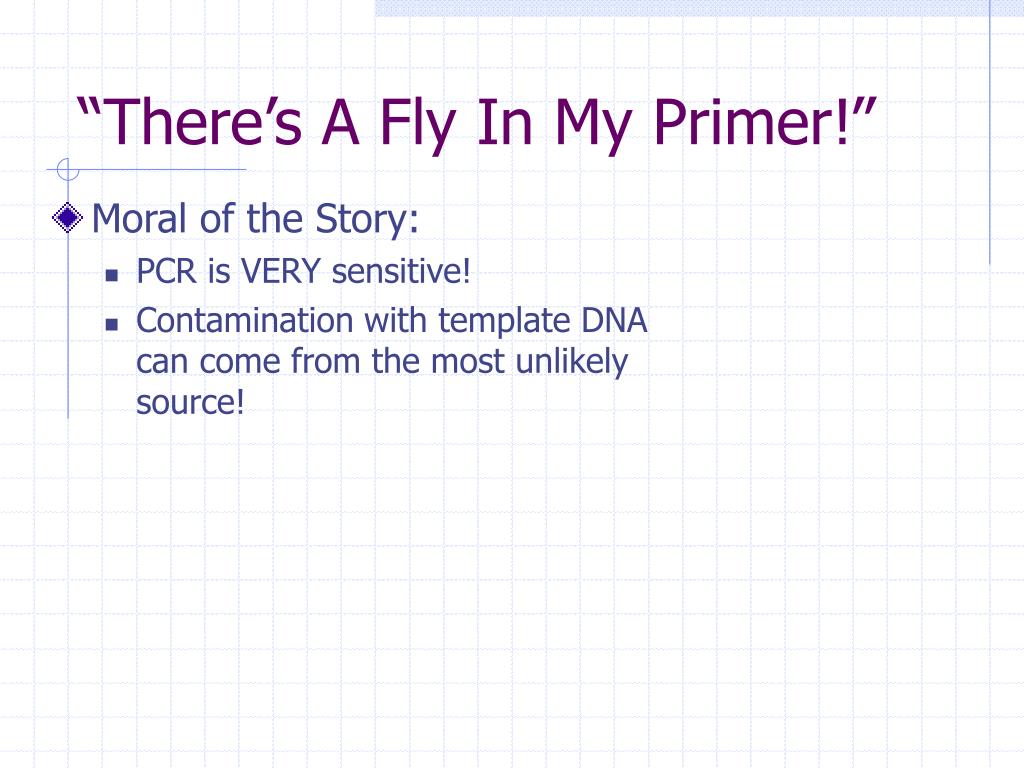 “There’s A Fly In My Primer!”

Moral of the Story:

PCR is VERY sensitive!

Contamination with template DNA can come from the most unlikely source!